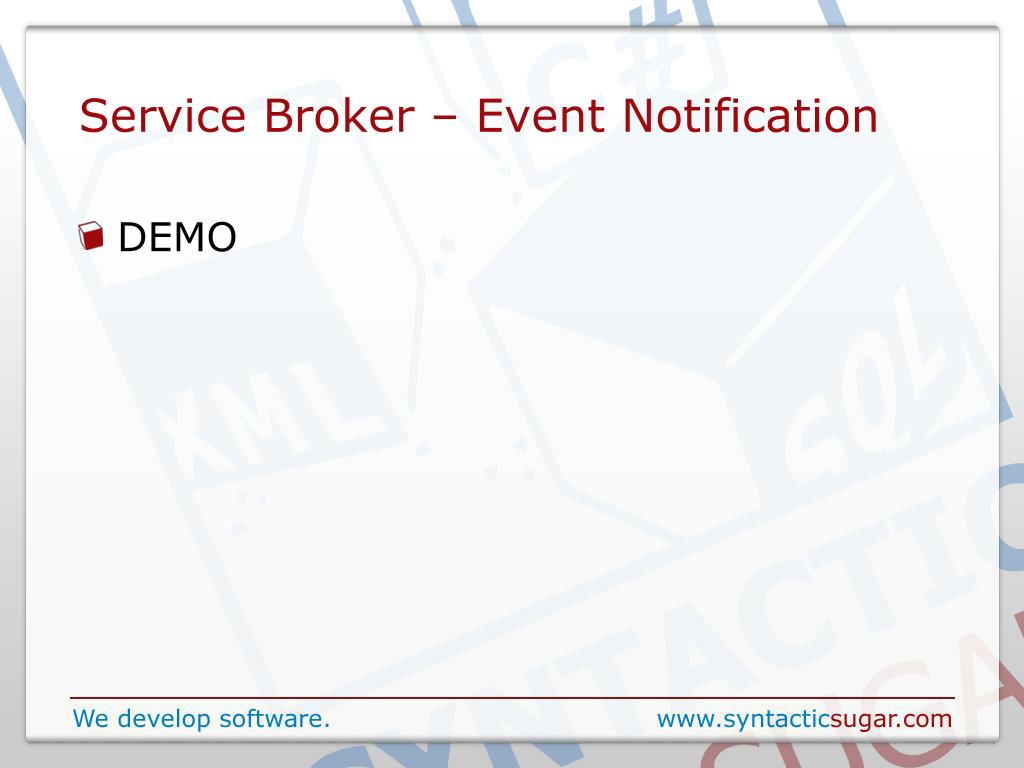 Service Broker – Event Notification

DEMO

We develop software.

www.syntacticsugar.com